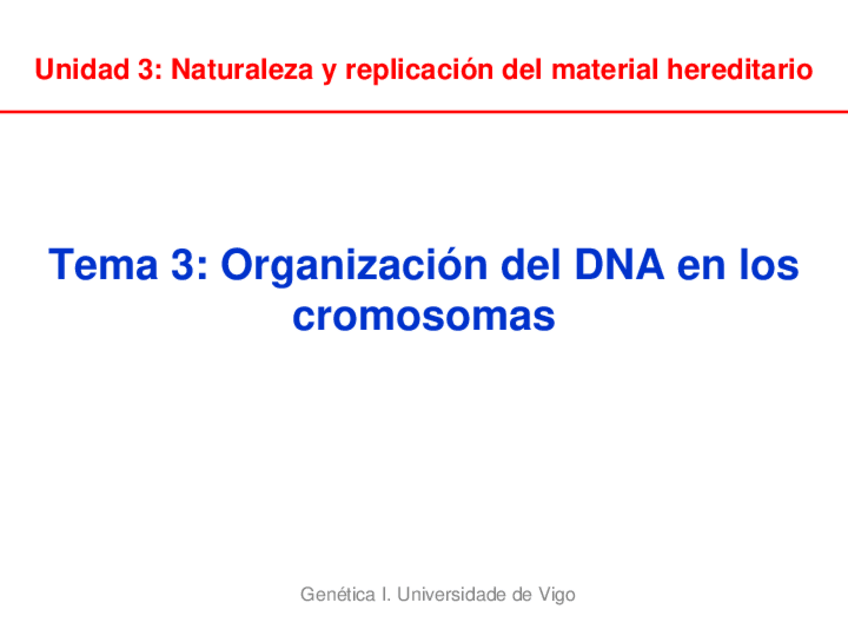 Unidad 3: Naturaleza y replicación del material hereditario

Tema 3: Organización del DNA en los cromosomas

Genética I. Universidade de Vigo